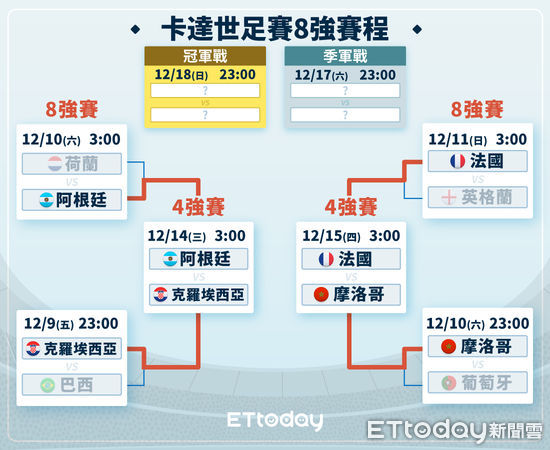 卡達世足賽8強賽程

冠軍戰
12/18(日) 23:00
?
VS
?

季軍戰
12/17(六) 23:00
?
VS
?

8強賽
12/10(六) 3:00
荷蘭
VS
阿根廷

4強賽
12/14(三) 3:00
阿根廷
VS
克羅埃西亞

12/9(五) 23:00
克羅埃西亞
VS
巴西

8強賽
12/11(日) 3:00
法國
VS
英格蘭

4強賽
12/15(四) 3:00
法國
VS
摩洛哥

12/10(六) 23:00
摩洛哥
VS
葡萄牙

ETtoday

ETtoday新聞雲